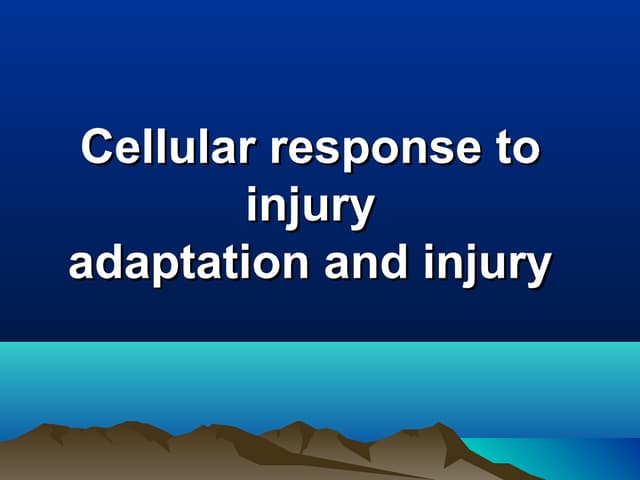 Cellular response to injury
adaptation and injury